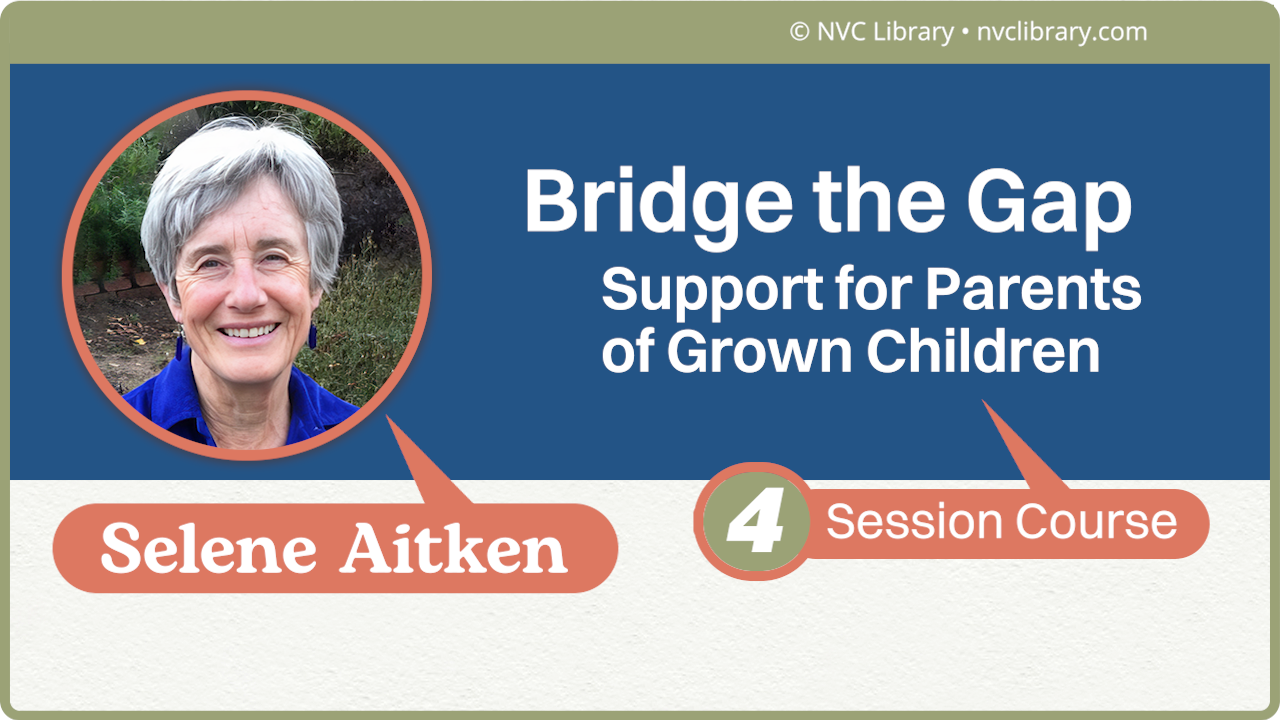 © NVC Library • nvclibrary.com

Bridge the Gap

Support for Parents of Grown Children

Selene Aitken

4 Session Course